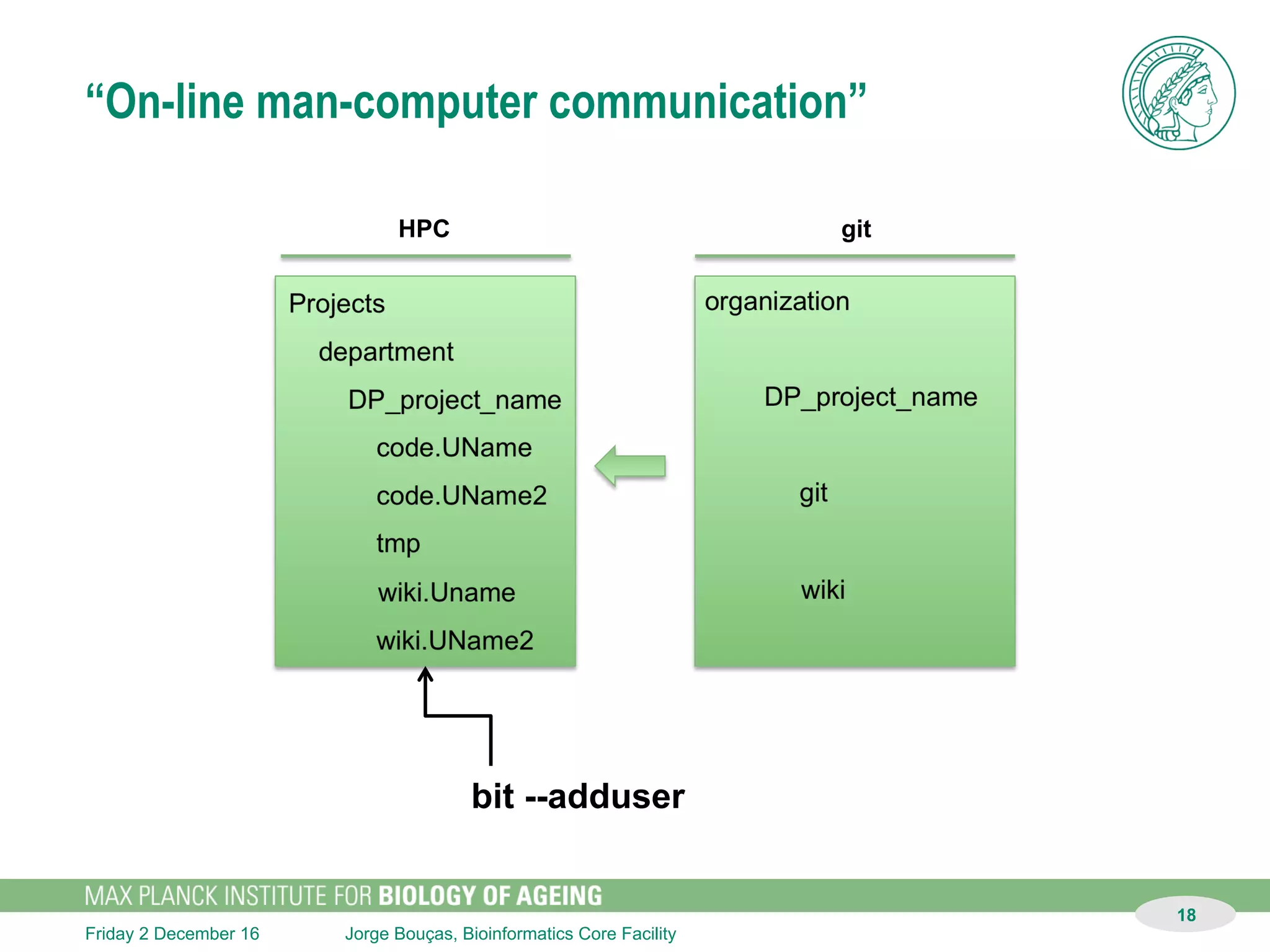 “On-line man-computer communication”

HPC

Projects
department
DP_project_name
code.UName
code.UName2
tmp
wiki.Uname
wiki.UName2

git

organization
DP_project_name
git
wiki

bit --adduser

MAX PLANCK INSTITUTE FOR BIOLOGY OF AGEING

Friday 2 December 16 Jorge Bouças, Bioinformatics Core Facility

18